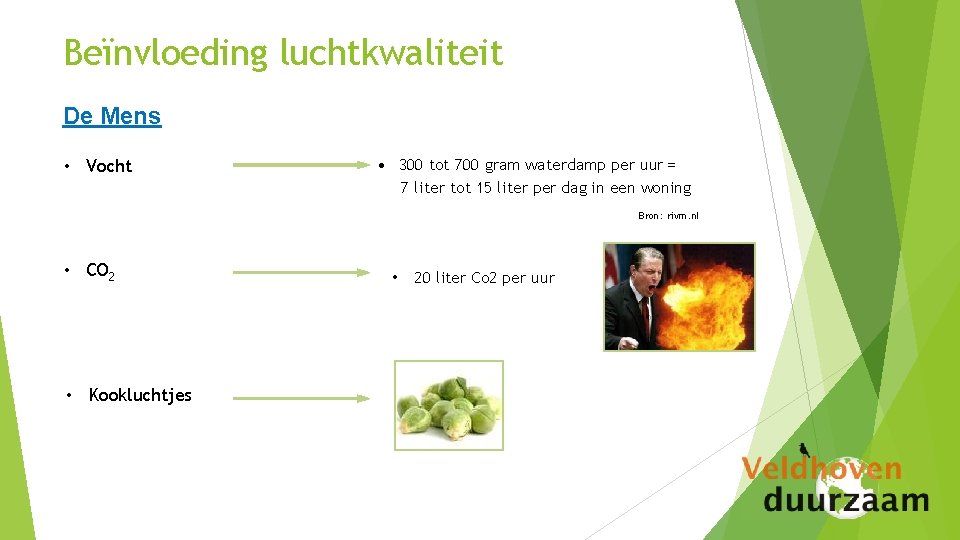 Beïnvloeding luchtkwaliteit

De Mens

• Vocht

• 300 tot 700 gram waterdamp per uur = 7 liter tot 15 liter per dag in een woning

Bron: rivm.nl

• $CO_2$

• 20 liter Co2 per uur

• Kookluchtjes

Veldhoven duurzaam